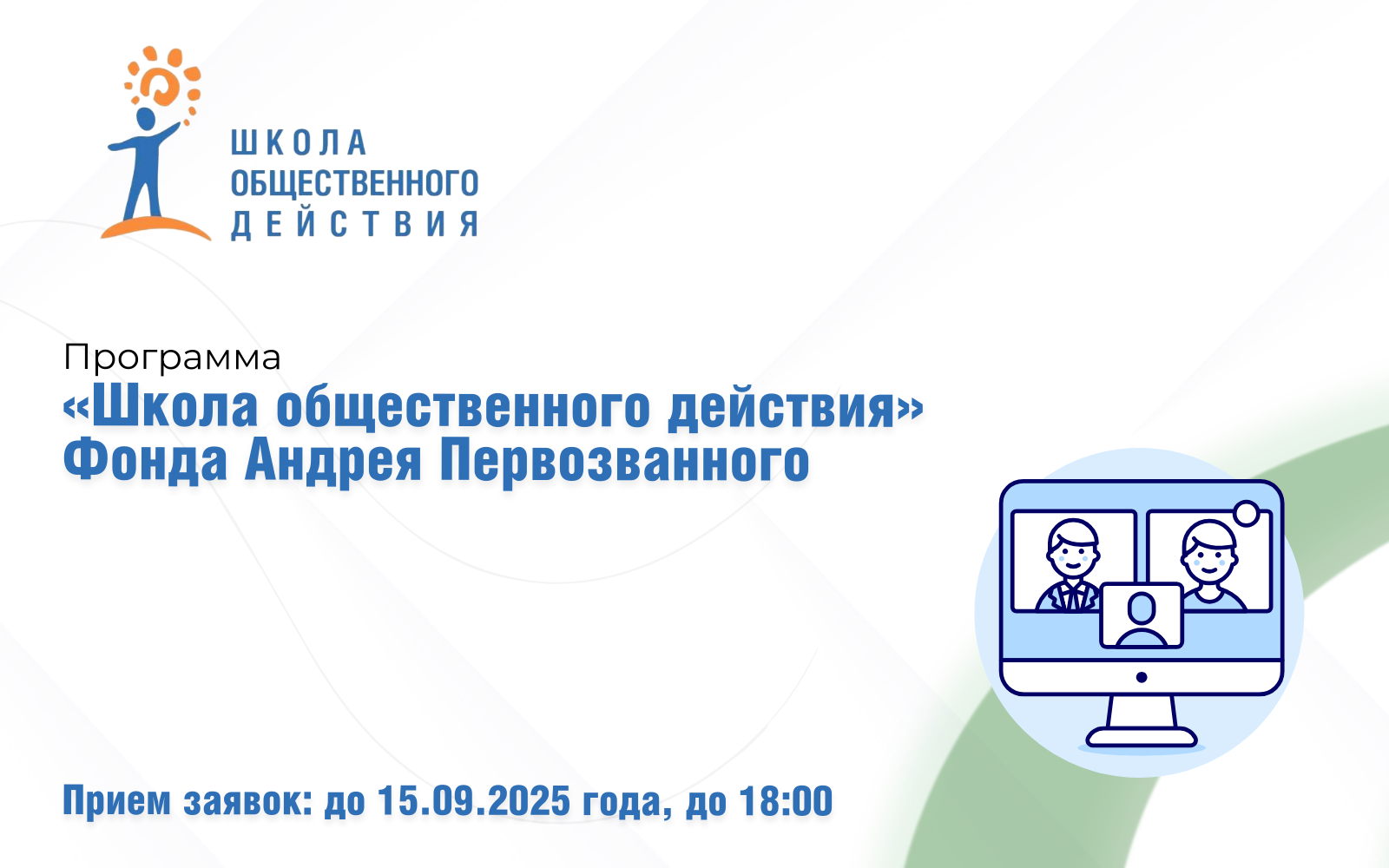 ШКОЛА
ОБЩЕСТВЕННОГО
ДЕЙСТВИЯ

Программа
«Школа общественного действия»
Фонда Андрея Первозванного

Прием заявок: до 15.09.2025 года, до 18:00